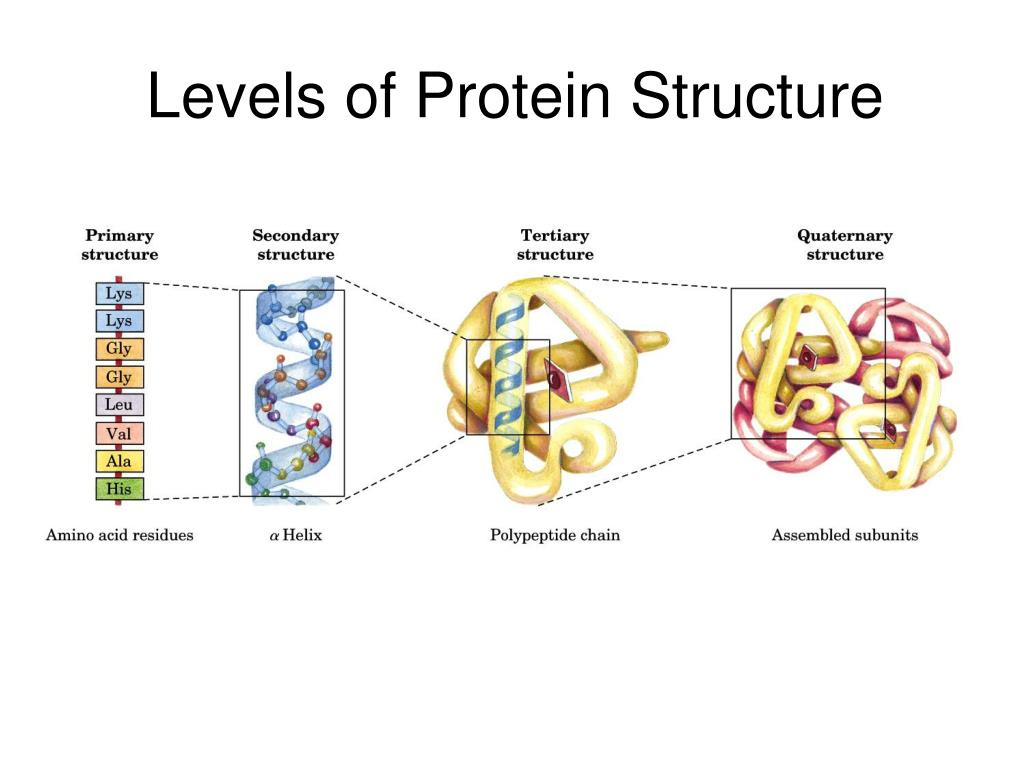 Levels of Protein Structure

Primary structure

Lys
Lys
Gly
Gly
Leu
Val
Ala
His

Amino acid residues

Secondary structure

$\alpha$ Helix

Tertiary structure

Polypeptide chain

Quaternary structure

Assembled subunits